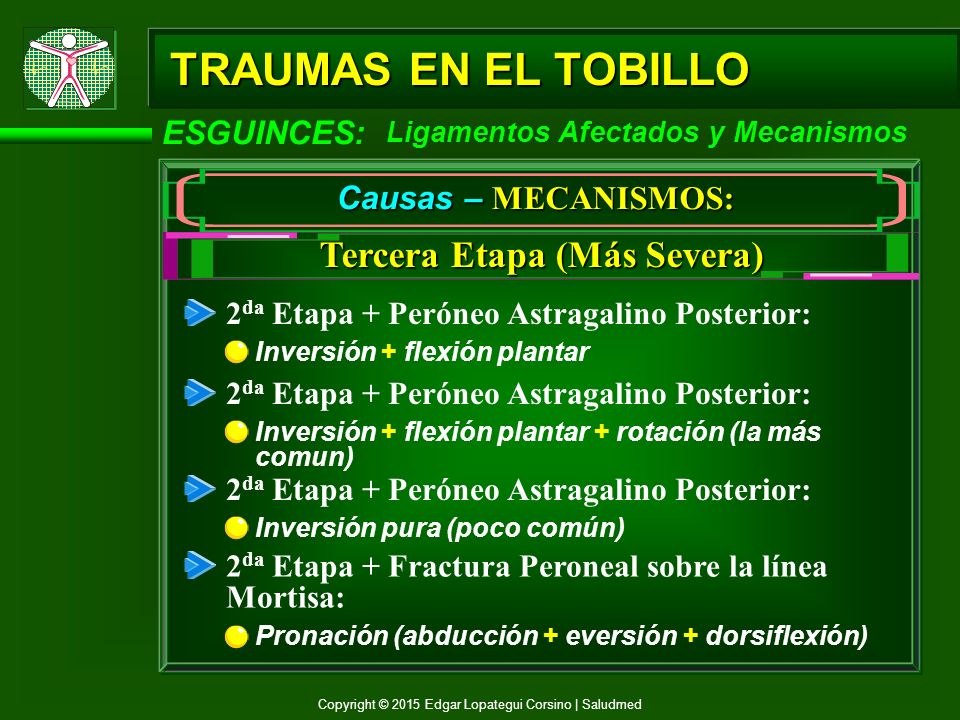 TRAUMAS EN EL TOBILLO

ESGUINCES: Ligamentos Afectados y Mecanismos

Causas – MECANISMOS:

Tercera Etapa (Más Severa)

$2^{da}$ Etapa + Peróneo Astragalino Posterior:

Inversión + flexión plantar

$2^{da}$ Etapa + Peróneo Astragalino Posterior:

Inversión + flexión plantar + rotación (la más comun)

$2^{da}$ Etapa + Peróneo Astragalino Posterior:

Inversión pura (poco común)

$2^{da}$ Etapa + Fractura Peroneal sobre la línea Mortisa:

Pronación (abducción + eversión + dorsiflexión)

Copyright © 2015 Edgar Lopategui Corsino | Saludmed